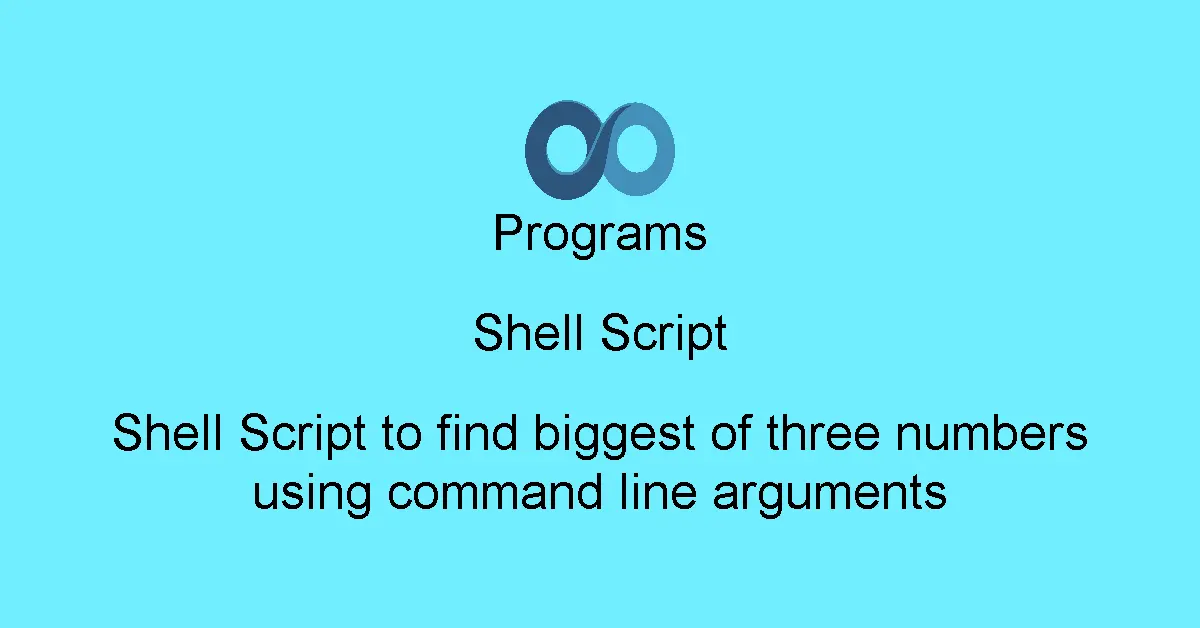 Programs

Shell Script

Shell Script to find biggest of three numbers using command line arguments